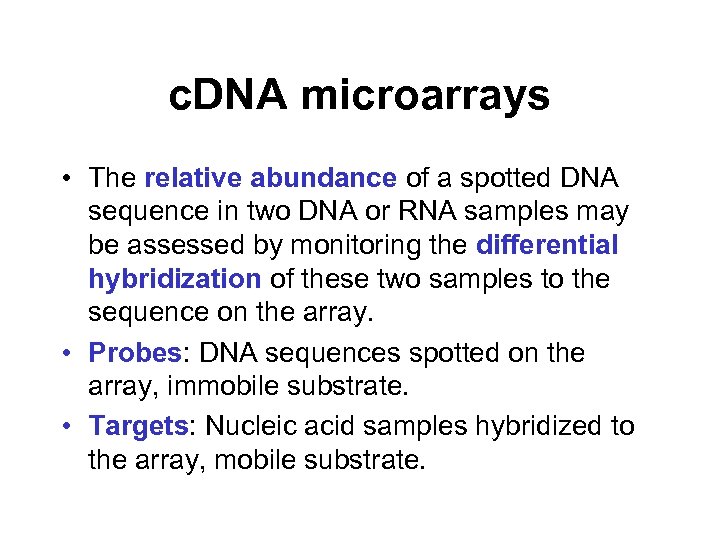 cDNA microarrays

• The relative abundance of a spotted DNA sequence in two DNA or RNA samples may be assessed by monitoring the differential hybridization of these two samples to the sequence on the array.

• Probes: DNA sequences spotted on the array, immobile substrate.

• Targets: Nucleic acid samples hybridized to the array, mobile substrate.